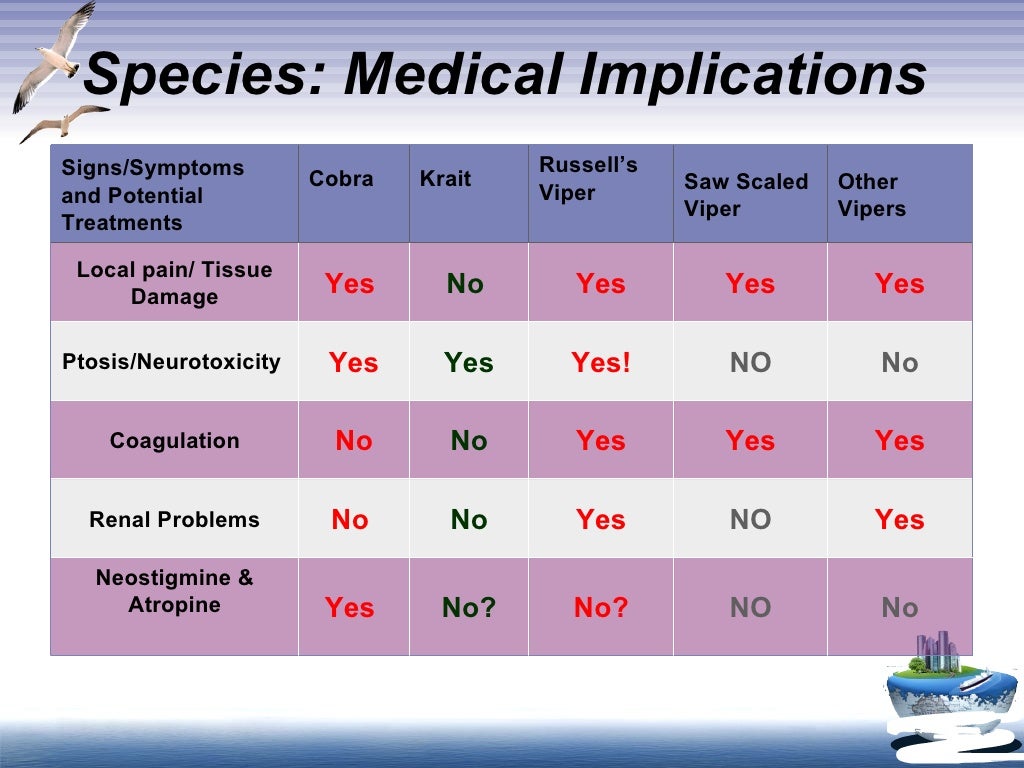 Species: Medical Implications

| Signs/Symptoms and Potential Treatments | Cobra | Krait | Russell's Viper | Saw Scaled Viper | Other Vipers |
|---|---|---|---|---|---|
| Local pain/ Tissue Damage | Yes | No | Yes | Yes | Yes |
| Ptosis/Neurotoxicity | Yes | Yes | Yes! | NO | No |
| Coagulation | No | No | Yes | Yes | Yes |
| Renal Problems | No | No | Yes | NO | Yes |
| Neostigmine & Atropine | Yes | No? | No? | NO | No |